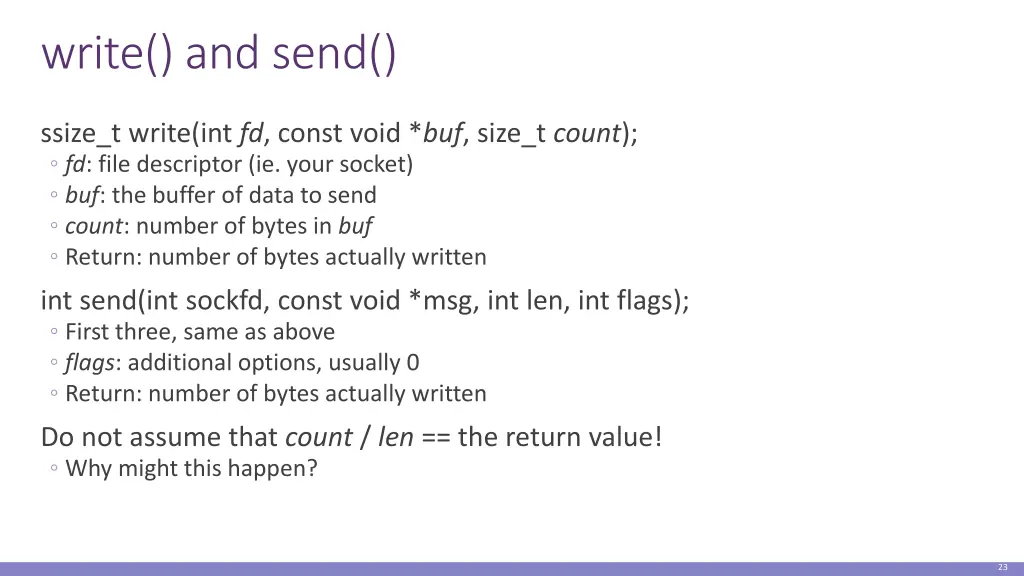 write() and send()

ssize_t write(int fd, const void *buf, size_t count);
◦ fd: file descriptor (ie. your socket)
◦ buf: the buffer of data to send
◦ count: number of bytes in buf
◦ Return: number of bytes actually written

int send(int sockfd, const void *msg, int len, int flags);
◦ First three, same as above
◦ flags: additional options, usually 0
◦ Return: number of bytes actually written

Do not assume that count / len == the return value!
◦ Why might this happen?

23